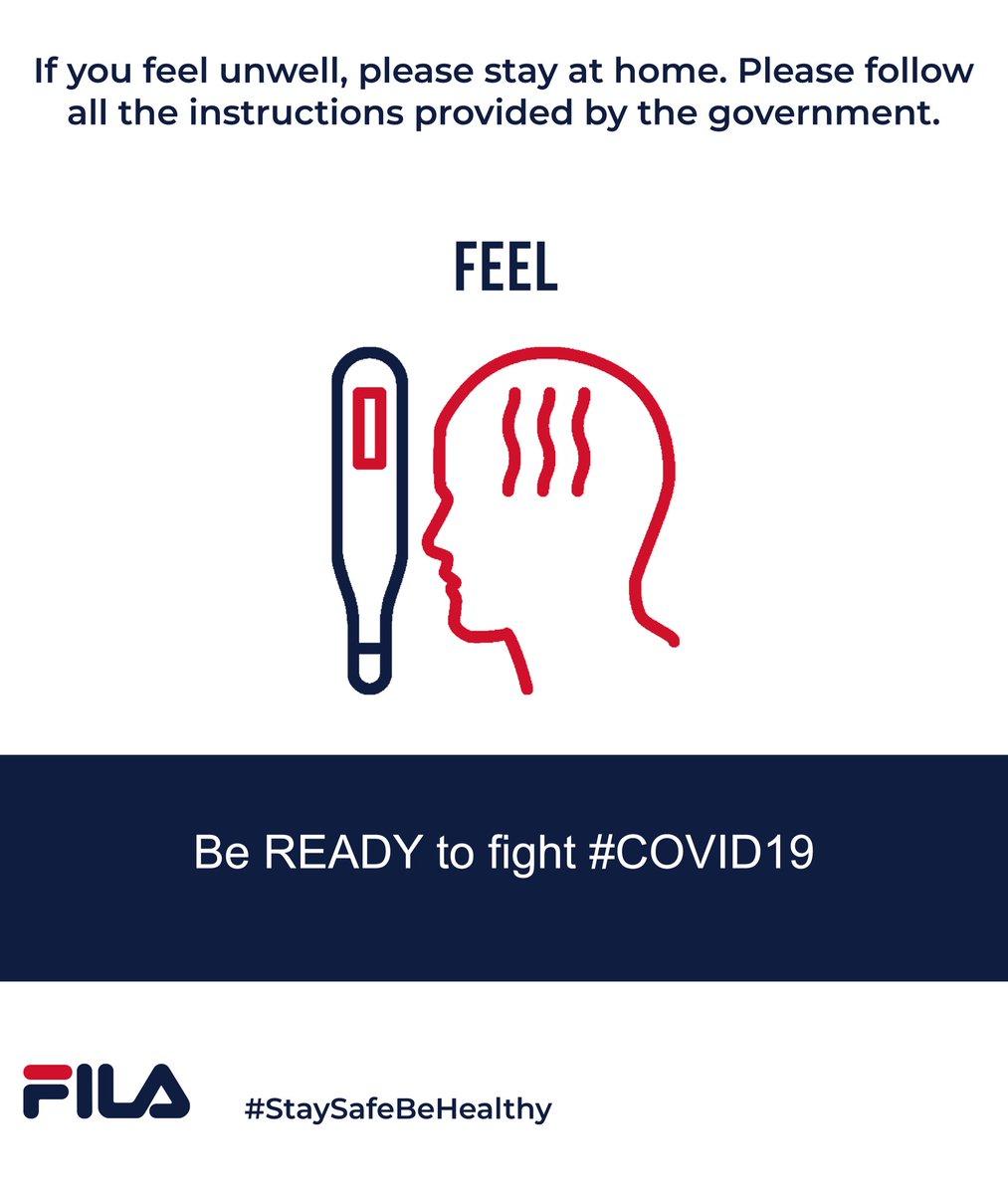 If you feel unwell, please stay at home. Please follow all the instructions provided by the government.

FEEL

Be READY to fight #COVID19

FILA

#StaySafeBeHealthy